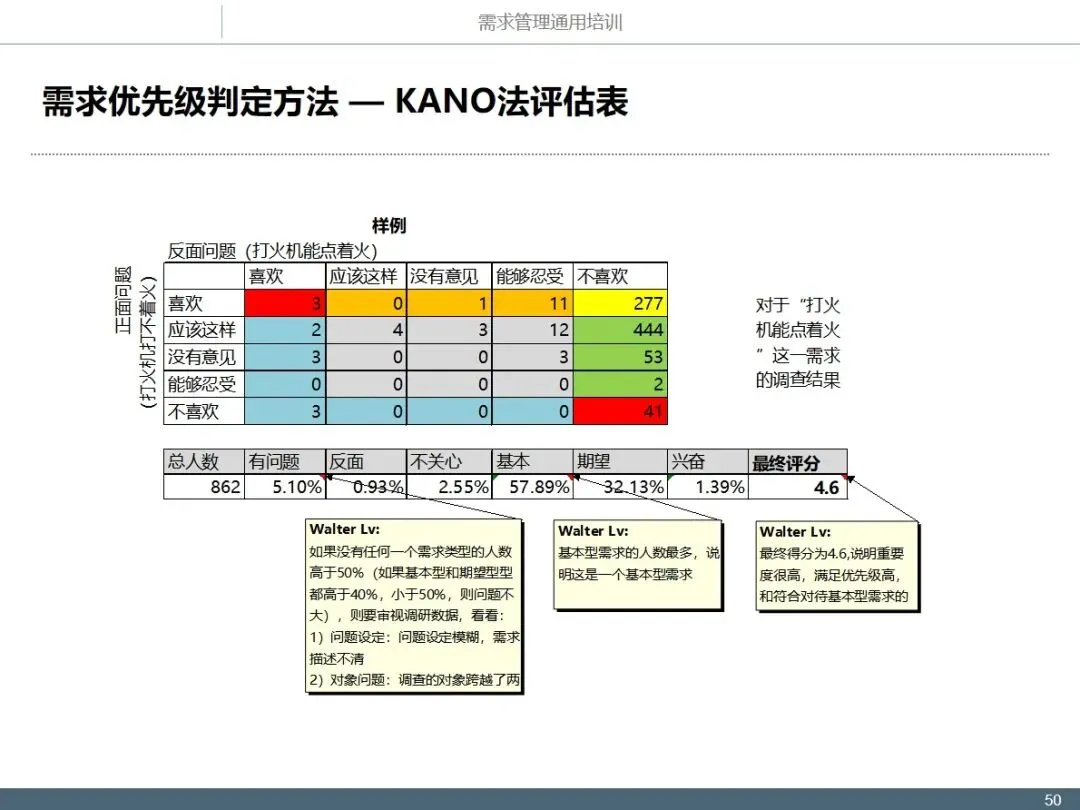 需求管理通用培训

需求优先级判定方法 — KANO法评估表

样例

反面问题（打火机能点着火）

正面问题（打火机打不着火）

|  | 喜欢 | 应该这样 | 没有意见 | 能够忍受 | 不喜欢 |
|---|---|---|---|---|---|
| 喜欢 | 3 | 0 | 1 | 11 | 277 |
| 应该这样 | 2 | 4 | 3 | 12 | 444 |
| 没有意见 | 3 | 0 | 0 | 3 | 53 |
| 能够忍受 | 0 | 0 | 0 | 0 | 2 |
| 不喜欢 | 3 | 0 | 0 | 0 | 41 |

对于“打火机能点着火”这一需求的调查结果

| 总人数 | 有问题 | 反面 | 不关心 | 基本 | 期望 | 兴奋 | 最终评分 |
|---|---|---|---|---|---|---|---|
| 862 | 5.10% | 0.93% | 2.55% | 57.89% | 32.13% | 1.39% | 4.6 |

Walter Lv:
如果没有任何一个需求类型的人数高于50%（如果基本型和期望型型都高于40%，小于50%，则问题不大），则要审视调研数据，看看：
1）问题设定：问题设定模糊，需求描述不清
2）对象问题：调查的对象跨越了两

Walter Lv:
基本型需求的人数最多，说明这是一个基本型需求

Walter Lv:
最终得分为4.6,说明重要度很高，满足优先级高，和符合对待基本型需求的

50